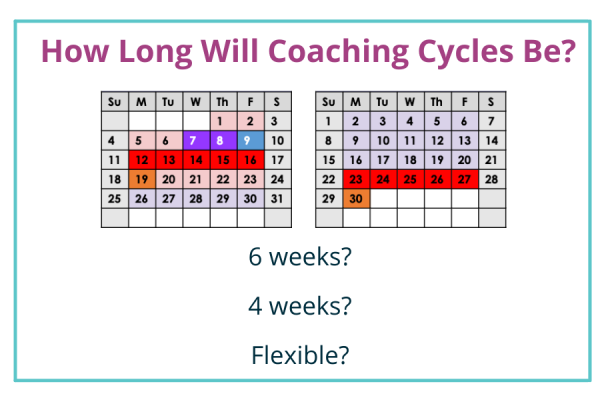 How Long Will Coaching Cycles Be?

| Su | M | Tu | W | Th | F | S |
|---|---|---|---|---|---|---|
| | | | | 1 | 2 | 3 |
| 4 | 5 | 6 | 7 | 8 | 9 | 10 |
| 11 | 12 | 13 | 14 | 15 | 16 | 17 |
| 18 | 19 | 20 | 21 | 22 | 23 | 24 |
| 25 | 26 | 27 | 28 | 29 | 30 | 31 |
| | | | | | | |

| Su | M | Tu | W | Th | F | S |
|---|---|---|---|---|---|---|
| 1 | 2 | 3 | 4 | 5 | 6 | 7 |
| 8 | 9 | 10 | 11 | 12 | 13 | 14 |
| 15 | 16 | 17 | 18 | 19 | 20 | 21 |
| 22 | 23 | 24 | 25 | 26 | 27 | 28 |
| 29 | 30 | | | | | |
| | | | | | | |

6 weeks?

4 weeks?

Flexible?